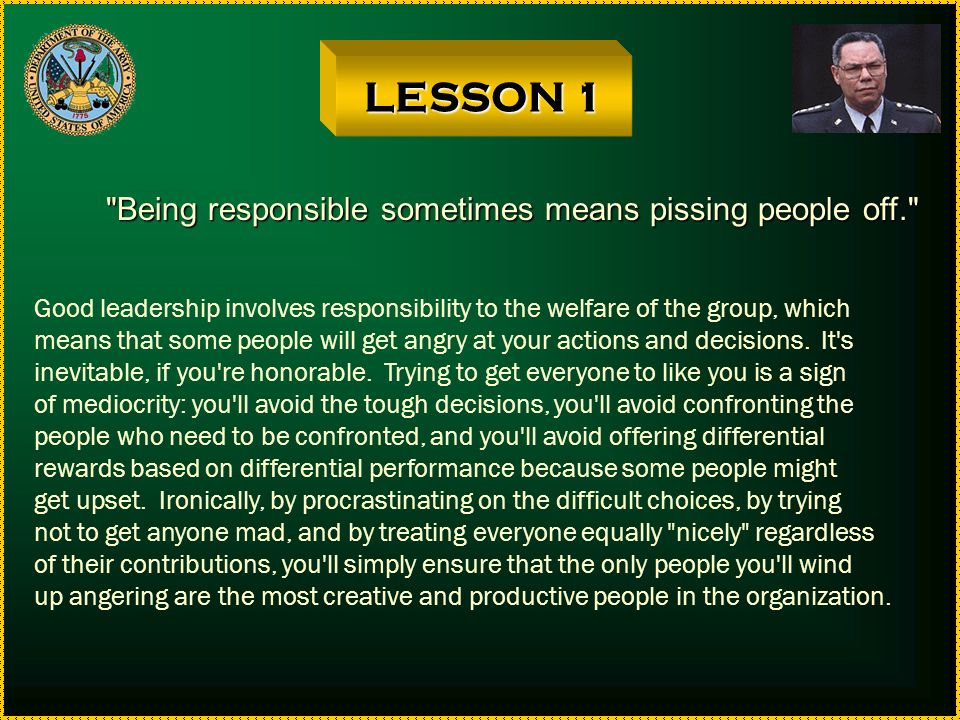 DEPARTMENT OF THE ARMY
UNITED STATES OF AMERICA
1775

LESSON 1

"Being responsible sometimes means pissing people off."

Good leadership involves responsibility to the welfare of the group, which means that some people will get angry at your actions and decisions. It's inevitable, if you're honorable. Trying to get everyone to like you is a sign of mediocrity: you'll avoid the tough decisions, you'll avoid confronting the people who need to be confronted, and you'll avoid offering differential rewards based on differential performance because some people might get upset. Ironically, by procrastinating on the difficult choices, by trying not to get anyone mad, and by treating everyone equally "nicely" regardless of their contributions, you'll simply ensure that the only people you'll wind up angering are the most creative and productive people in the organization.